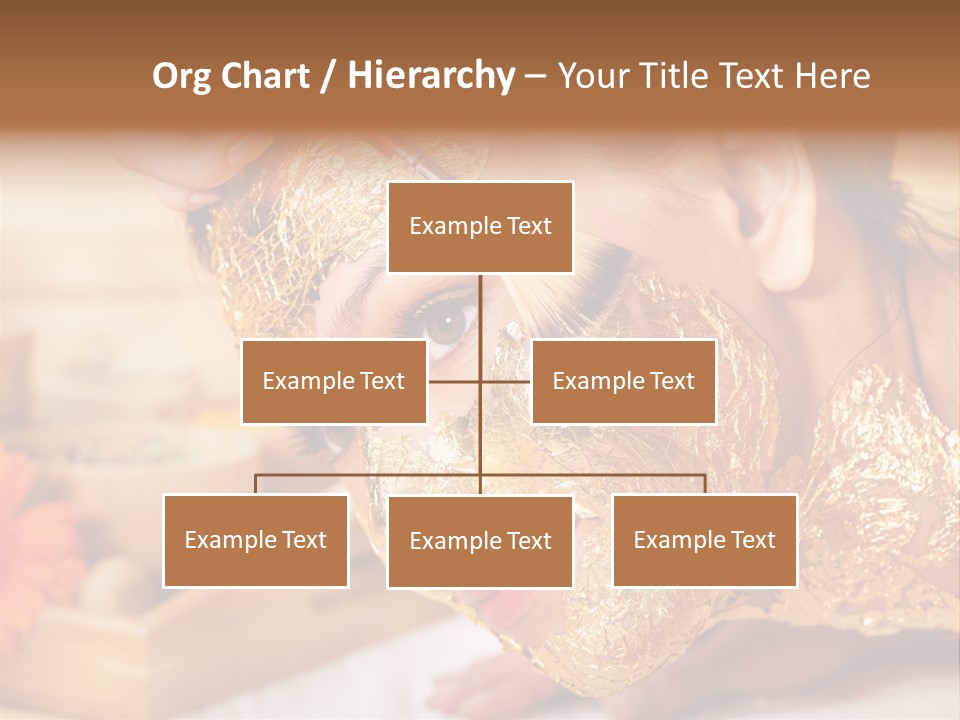 Org Chart / Hierarchy – Your Title Text Here

Example Text

Example Text

Example Text

Example Text

Example Text

Example Text